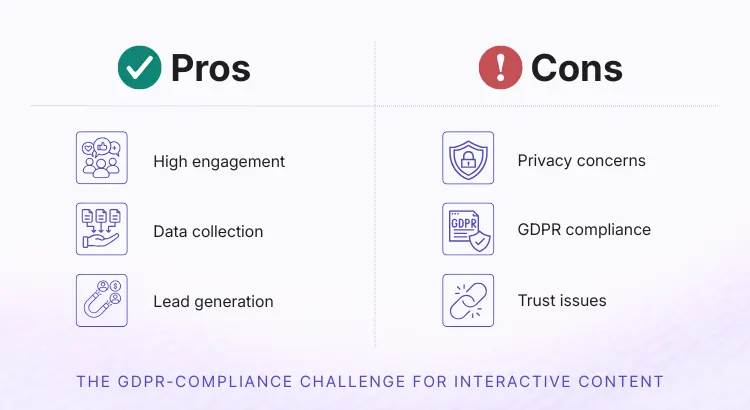 Pros

High engagement

Data collection

Lead generation

Cons

Privacy concerns

GDPR

GDPR compliance

Trust issues

THE GDPR-COMPLIANCE CHALLENGE FOR INTERACTIVE CONTENT